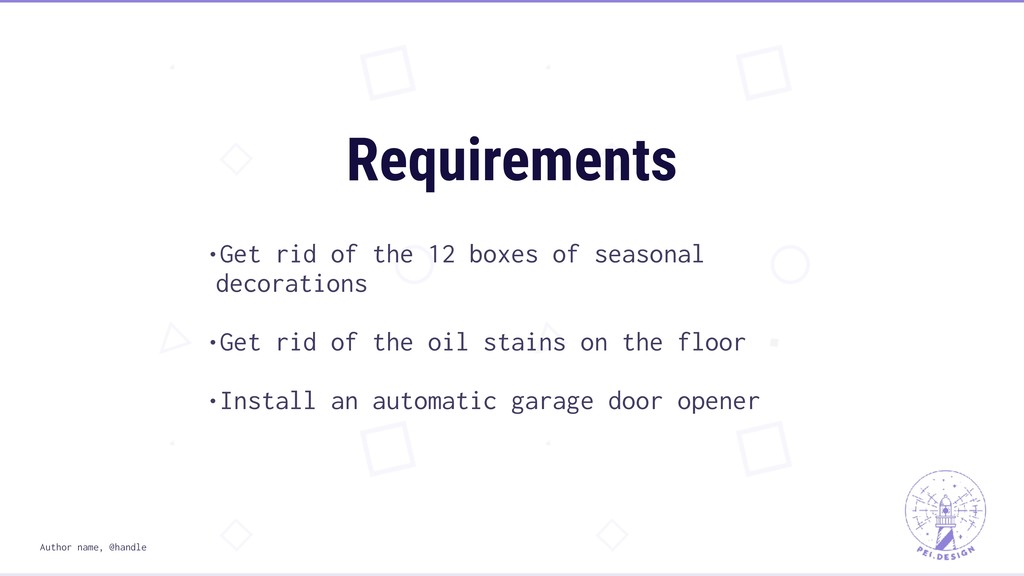 Requirements

•Get rid of the 12 boxes of seasonal decorations

•Get rid of the oil stains on the floor

•Install an automatic garage door opener

Author name, @handle

PEI.DESIGN